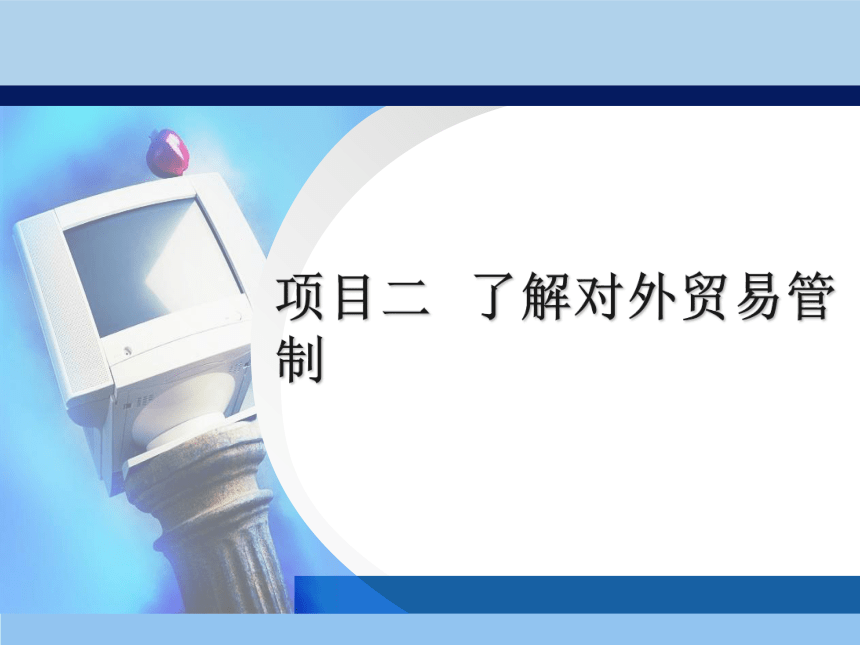 项目二　了解对外贸易管制